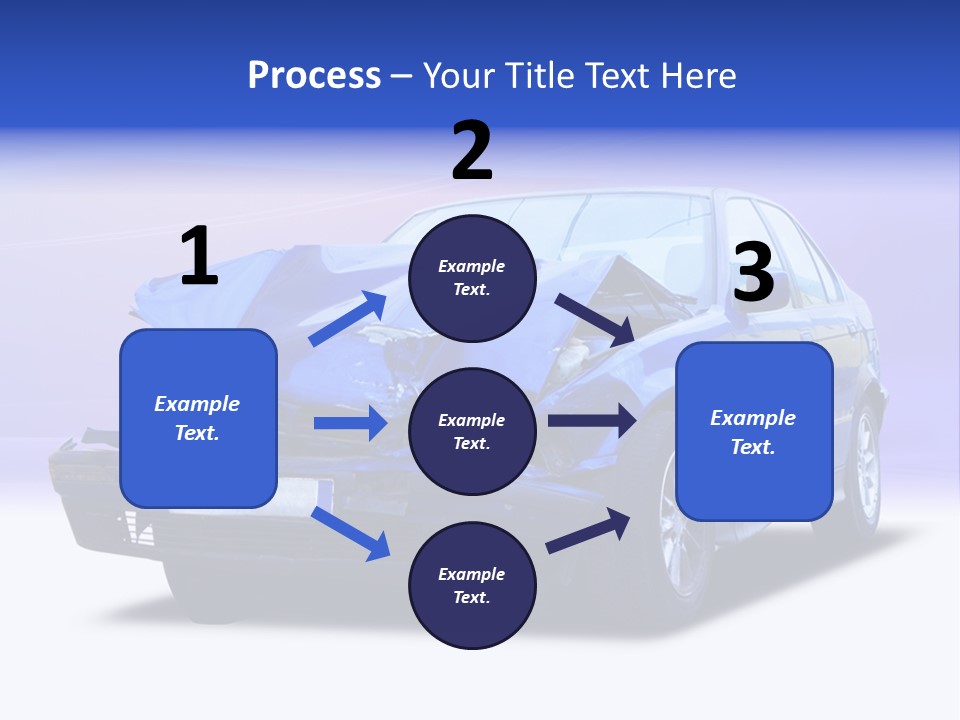 Process – Your Title Text Here

1

Example Text.

2

Example Text.

Example Text.

Example Text.

3

Example Text.